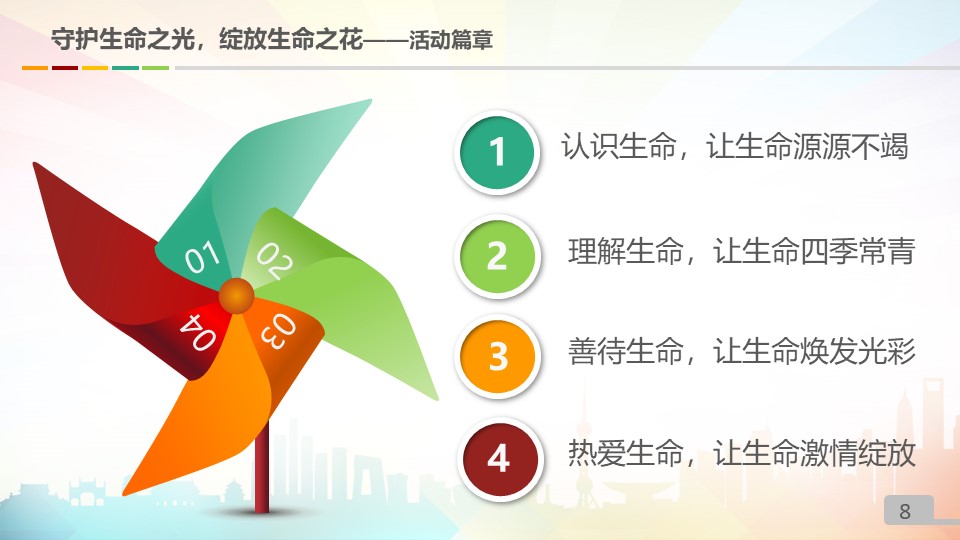 守护生命之光，绽放生命之花——活动篇章

01

02

03

04

1 认识生命，让生命源源不竭

2 理解生命，让生命四季常青

3 善待生命，让生命焕发光彩

4 热爱生命，让生命激情绽放

8